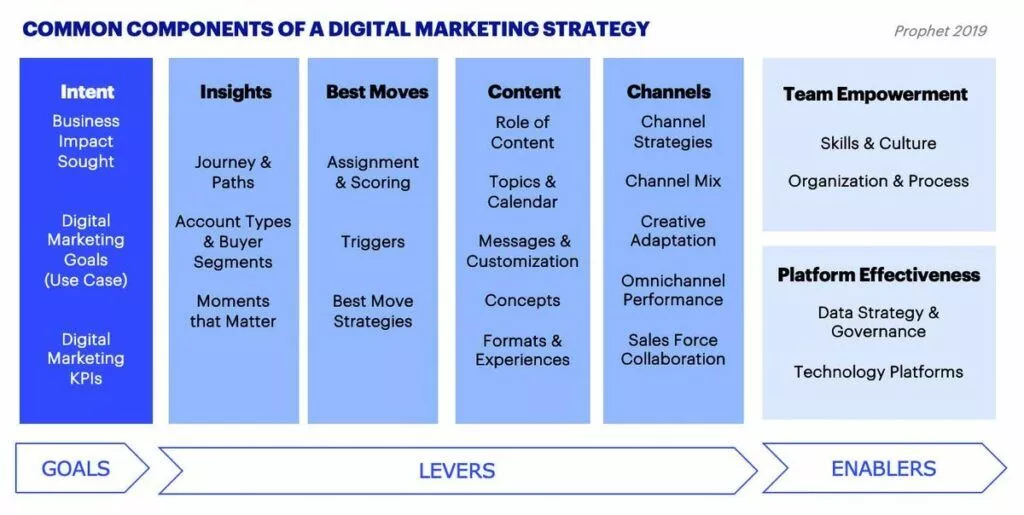 COMMON COMPONENTS OF A DIGITAL MARKETING STRATEGY

Prophet 2019

Intent
Business Impact Sought
Digital Marketing Goals (Use Case)
Digital Marketing KPIs

Insights
Journey & Paths
Account Types & Buyer Segments
Moments that Matter

Best Moves
Assignment & Scoring
Triggers
Best Move Strategies

Content
Role of Content
Topics & Calendar
Messages & Customization
Concepts
Formats & Experiences

Channels
Channel Strategies
Channel Mix
Creative Adaptation
Omnichannel Performance
Sales Force Collaboration

Team Empowerment
Skills & Culture
Organization & Process

Platform Effectiveness
Data Strategy & Governance
Technology Platforms

GOALS
LEVERS
ENABLERS